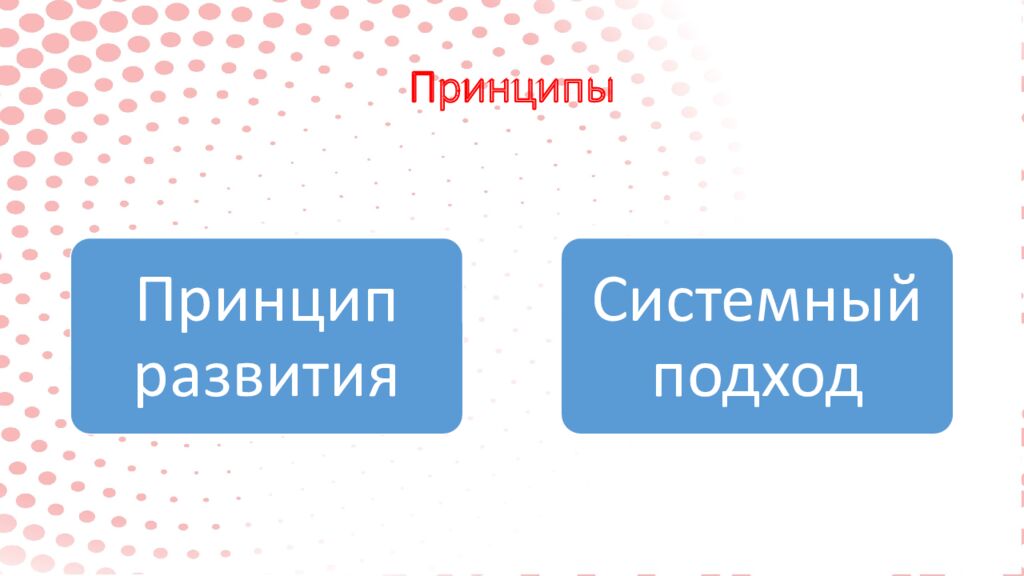 Принципы

Принцип развития

Системный подход